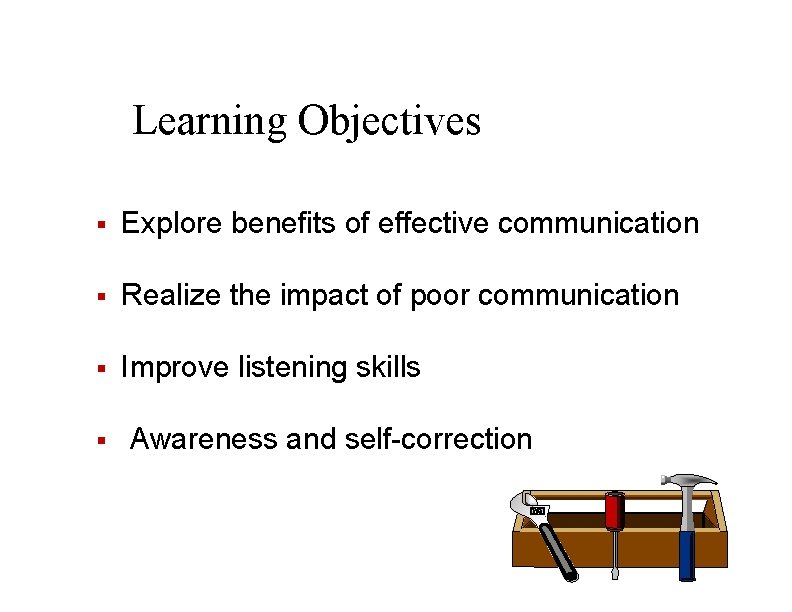 Learning Objectives

▪ Explore benefits of effective communication

▪ Realize the impact of poor communication

▪ Improve listening skills

▪ Awareness and self-correction